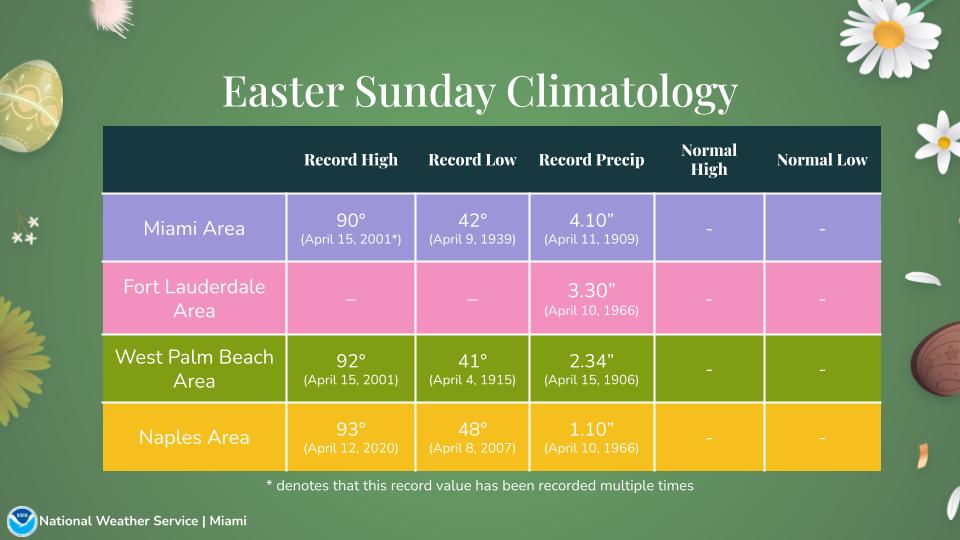 Easter Sunday Climatology

| | Record High | Record Low | Record Precip | Normal High | Normal Low |
|---|---|---|---|---|---|
| Miami Area | 90° (April 15, 2001*) | 42° (April 9, 1939) | 4.10" (April 11, 1909) | - | - |
| Fort Lauderdale Area | – | – | 3.30" (April 10, 1966) | - | - |
| West Palm Beach Area | 92° (April 15, 2001) | 41° (April 4, 1915) | 2.34" (April 15, 1906) | - | - |
| Naples Area | 93° (April 12, 2020) | 48° (April 8, 2007) | 1.10" (April 10, 1966) | - | - |

* denotes that this record value has been recorded multiple times

National Weather Service | Miami